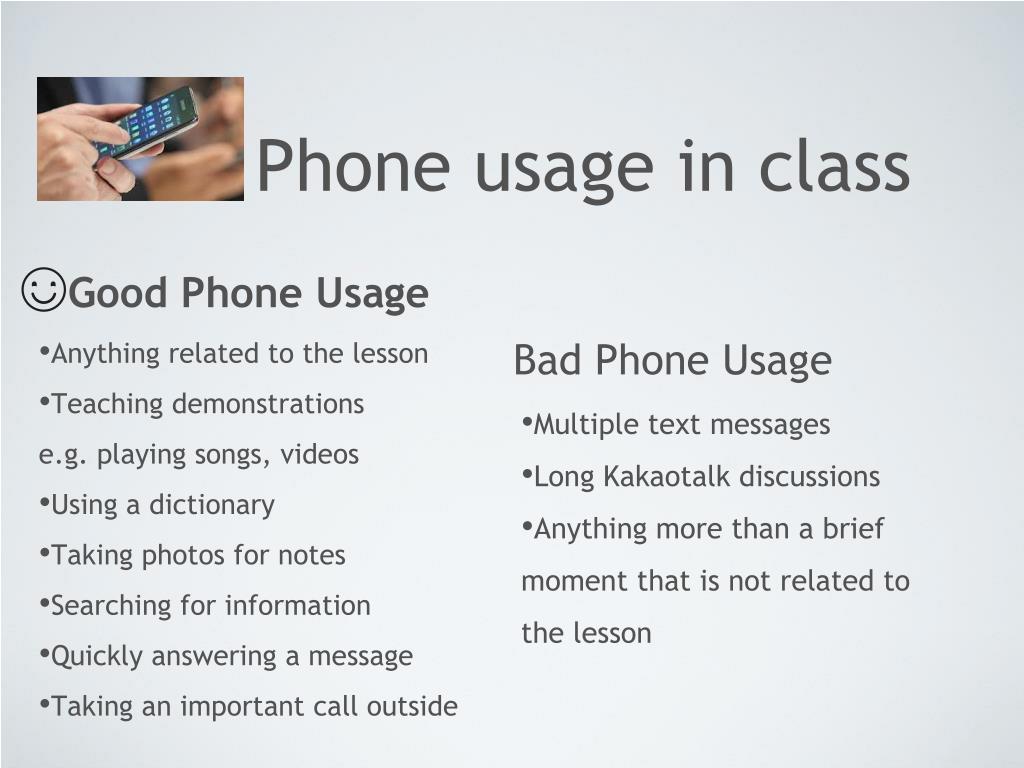 Phone usage in class

☺Good Phone Usage

•Anything related to the lesson
•Teaching demonstrations
e.g. playing songs, videos
•Using a dictionary
•Taking photos for notes
•Searching for information
•Quickly answering a message
•Taking an important call outside

Bad Phone Usage

•Multiple text messages
•Long Kakaotalk discussions
•Anything more than a brief moment that is not related to the lesson